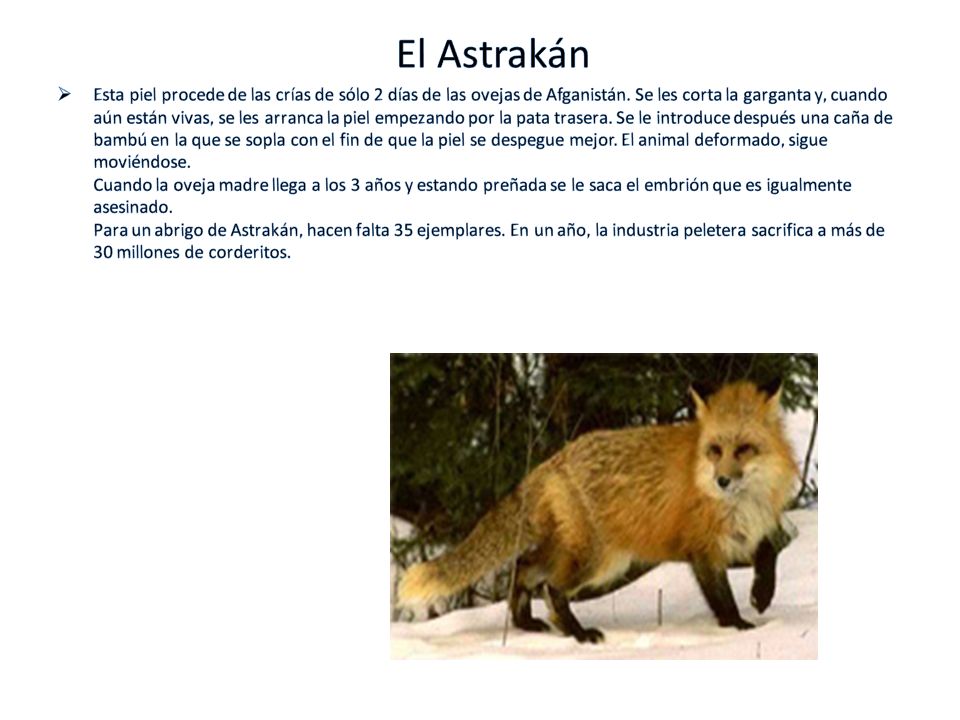 El Astrakán

➢ Esta piel procede de las crías de sólo 2 días de las ovejas de Afganistán. Se les corta la garganta y, cuando aún están vivas, se les arranca la piel empezando por la pata trasera. Se le introduce después una caña de bambú en la que se sopla con el fin de que la piel se despegue mejor. El animal deformado, sigue moviéndose.
Cuando la oveja madre llega a los 3 años y estando preñada se le saca el embrión que es igualmente asesinado.
Para un abrigo de Astrakán, hacen falta 35 ejemplares. En un año, la industria peletera sacrifica a más de 30 millones de corderitos.